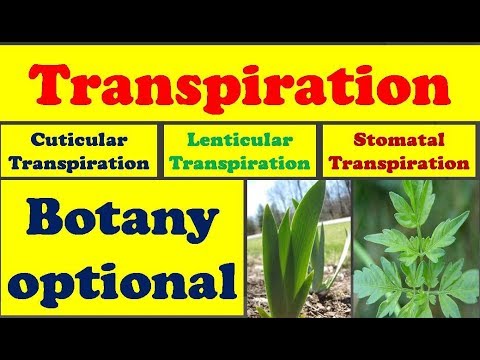 Transpiration

Cuticular Transpiration

Lenticular Transpiration

Stomatal Transpiration

Botany optional